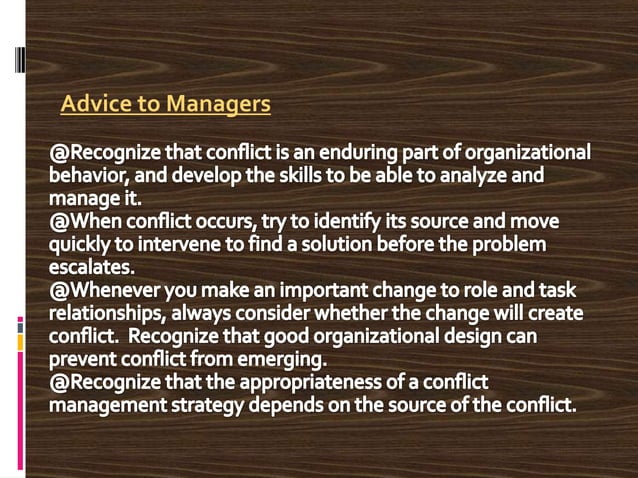 Advice to Managers

@Recognize that conflict is an enduring part of organizational behavior, and develop the skills to be able to analyze and manage it.
@When conflict occurs, try to identify its source and move quickly to intervene to find a solution before the problem escalates.
@Whenever you make an important change to role and task relationships, always consider whether the change will create conflict. Recognize that good organizational design can prevent conflict from emerging.
@Recognize that the appropriateness of a conflict management strategy depends on the source of the conflict.